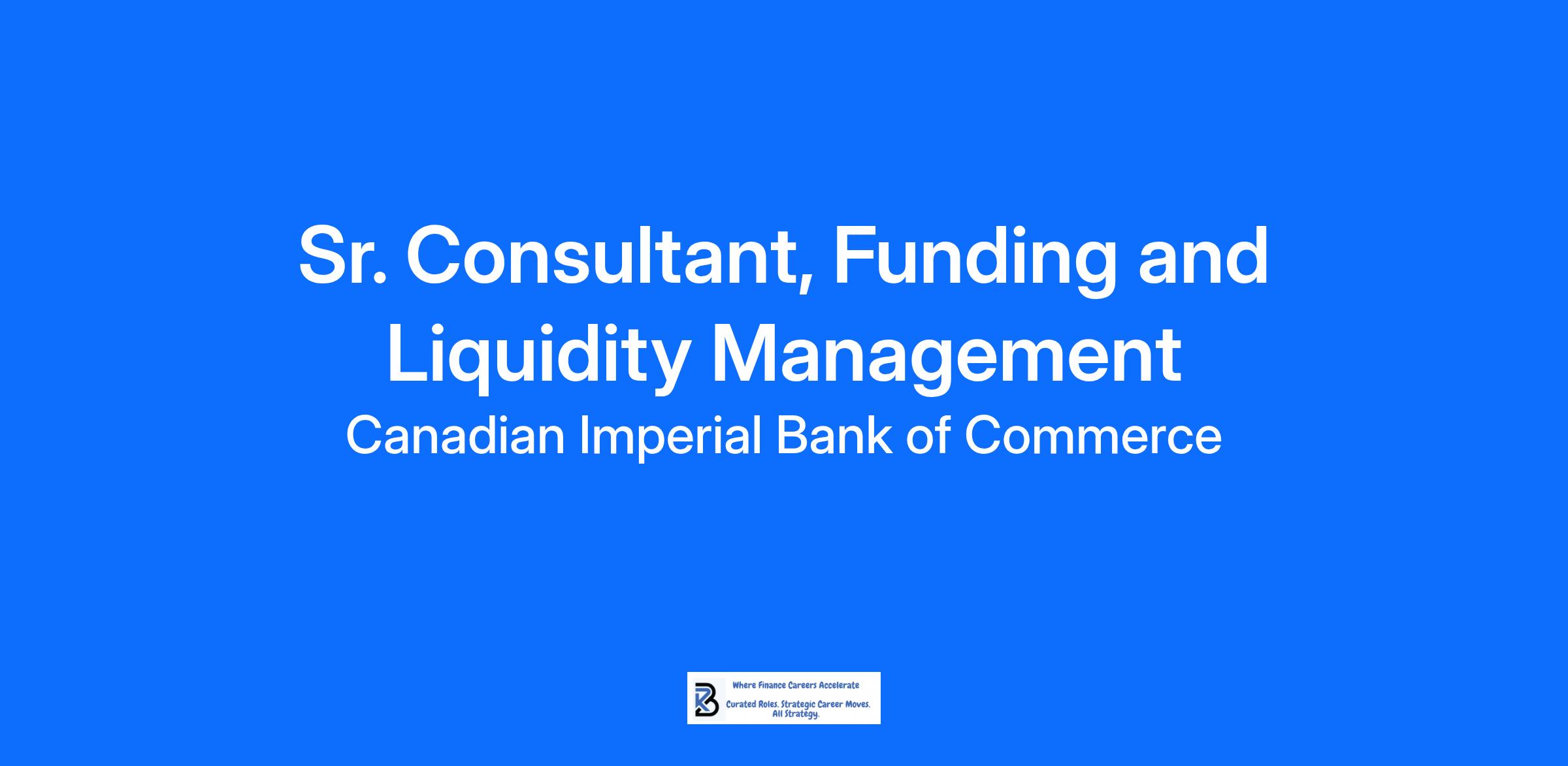 Sr. Consultant, Funding and Liquidity Management

Canadian Imperial Bank of Commerce

Where Finance Careers Accelerate

Curated Roles. Strategic Career Moves. All Strategy.